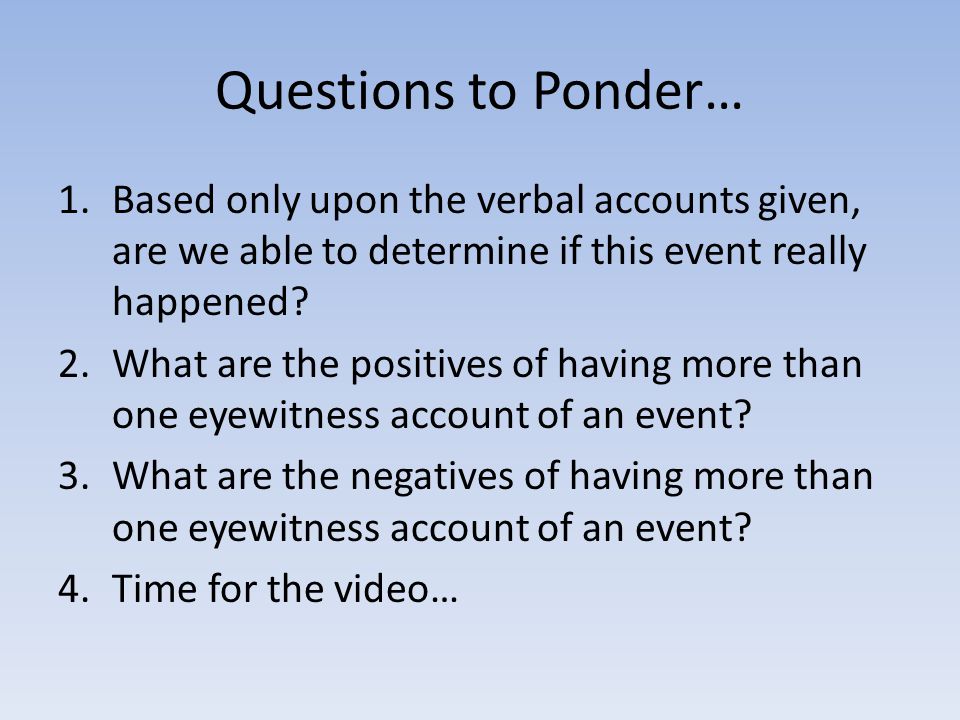 Questions to Ponder…

1. Based only upon the verbal accounts given, are we able to determine if this event really happened?
2. What are the positives of having more than one eyewitness account of an event?
3. What are the negatives of having more than one eyewitness account of an event?
4. Time for the video…